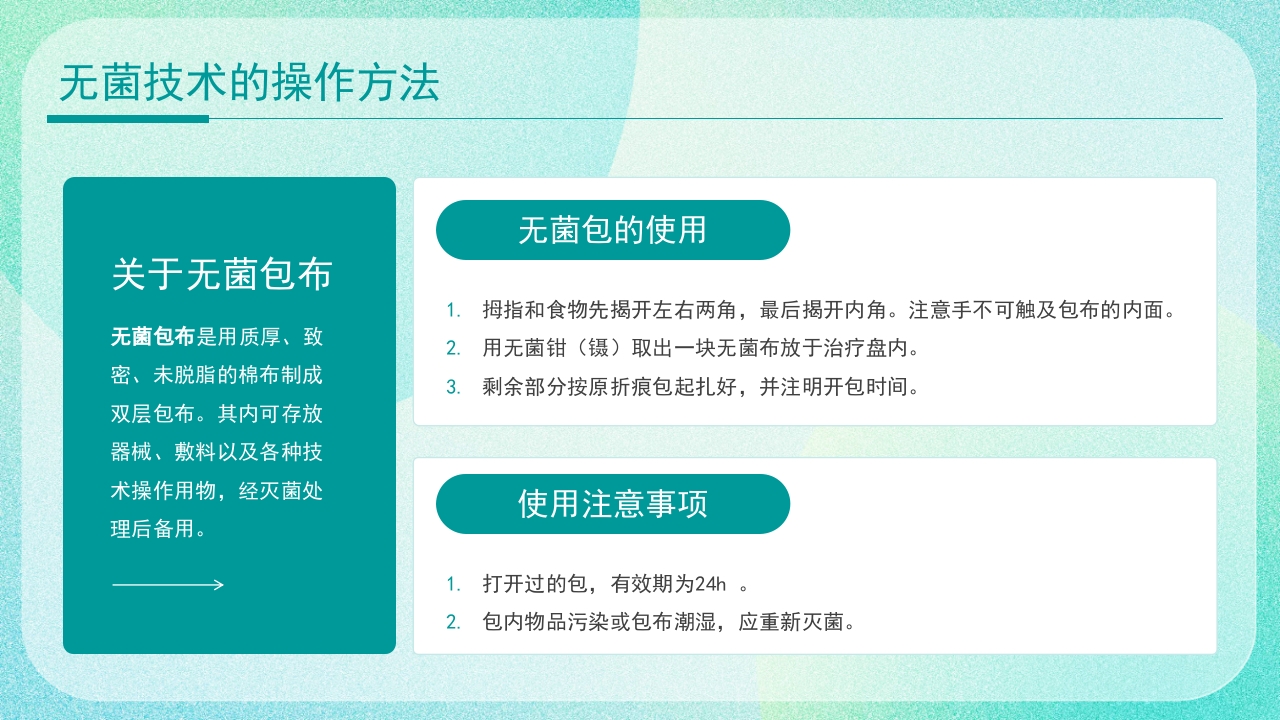 无菌技术的操作方法

关于无菌包布

无菌包布是用质厚、致密、未脱脂的棉布制成双层包布。其内可存放器械、敷料以及各种技术操作用物，经灭菌处理后备用。

无菌包的使用

1. 拇指和食物先揭开左右两角，最后揭开内角。注意手不可触及包布的内面。
2. 用无菌钳（镊）取出一块无菌布放于治疗盘内。
3. 剩余部分按原折痕包起扎好，并注明开包时间。

使用注意事项

1. 打开过的包，有效期为24h 。
2. 包内物品污染或包布潮湿，应重新灭菌。